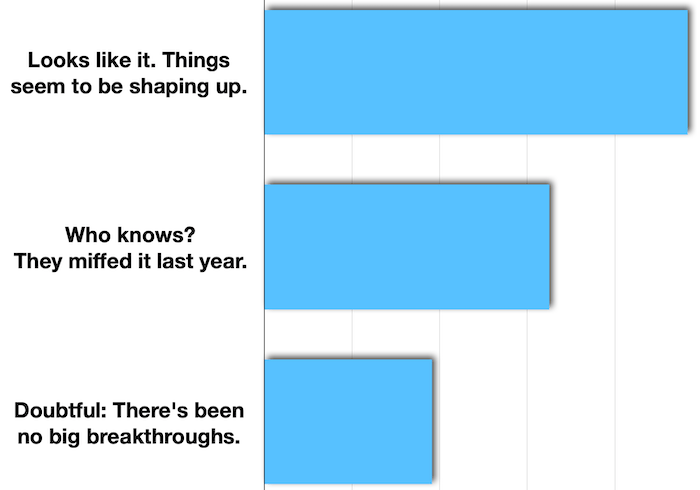 Looks like it. Things seem to be shaping up.

Who knows? They miffed it last year.

Doubtful: There's been no big breakthroughs.